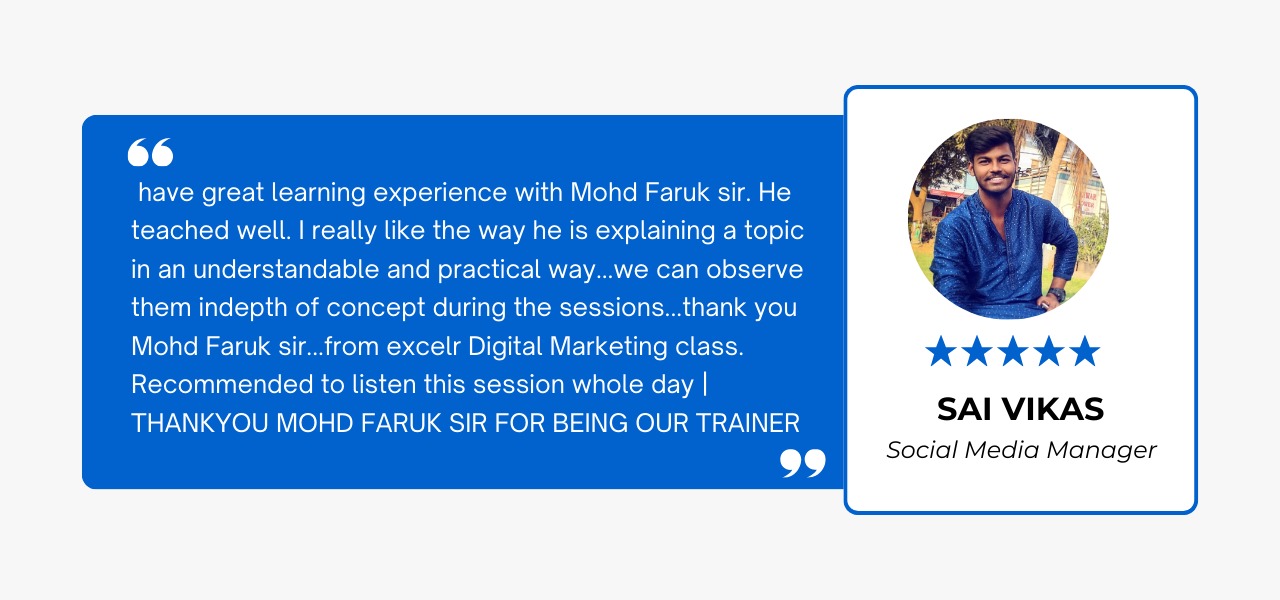 “ have great learning experience with Mohd Faruk sir. He teached well. I really like the way he is explaining a topic in an understandable and practical way...we can observe them indepth of concept during the sessions...thank you Mohd Faruk sir...from excelr Digital Marketing class. Recommended to listen this session whole day | THANKYOU MOHD FARUK SIR FOR BEING OUR TRAINER ”

★★★★★

SAI VIKAS

Social Media Manager